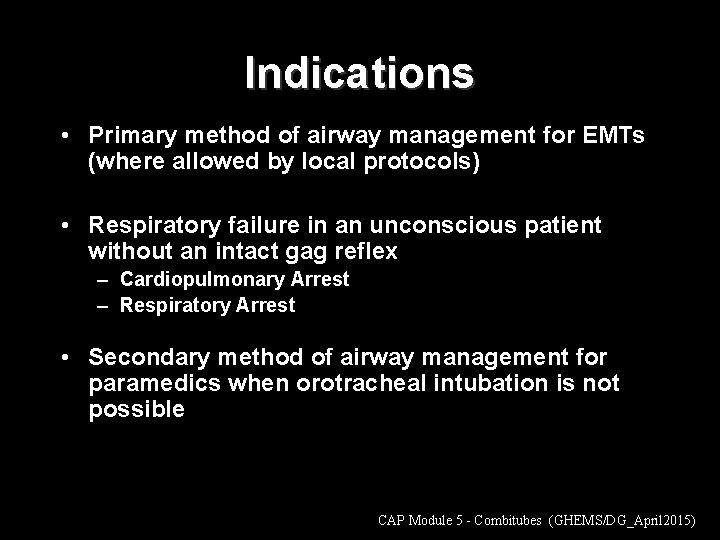 Indications

• Primary method of airway management for EMTs (where allowed by local protocols)

• Respiratory failure in an unconscious patient without an intact gag reflex
– Cardiopulmonary Arrest
– Respiratory Arrest

• Secondary method of airway management for paramedics when orotracheal intubation is not possible

CAP Module 5 - Combitubes (GHEMS/DG_April2015)